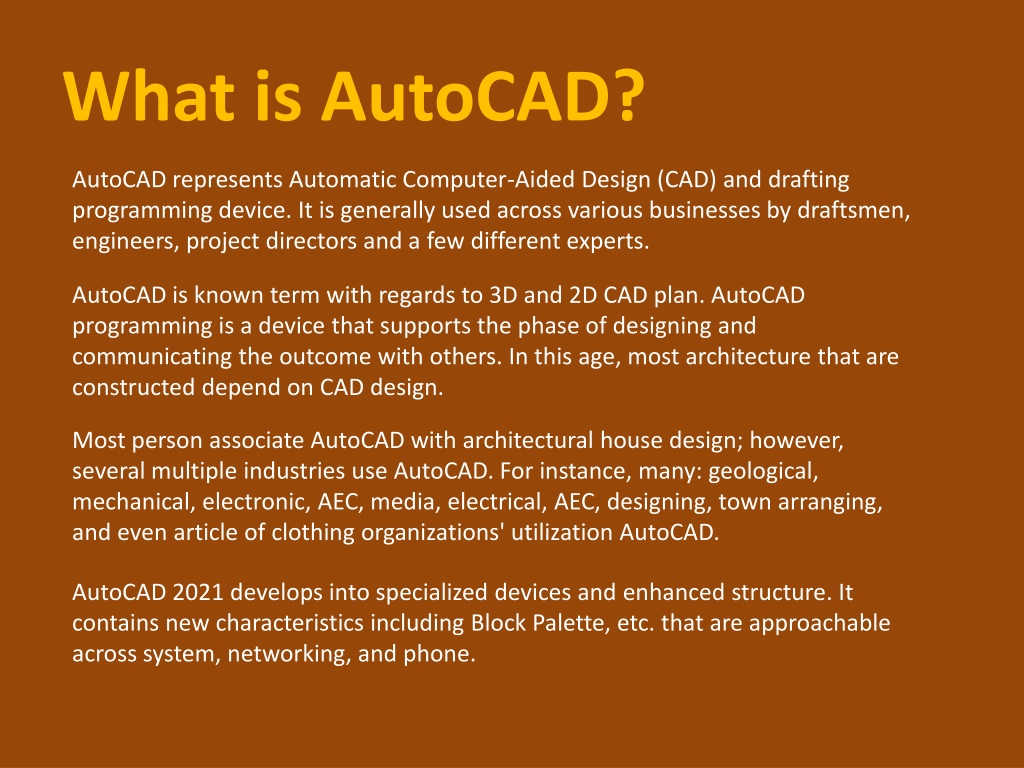 What is AutoCAD?

AutoCAD represents Automatic Computer-Aided Design (CAD) and drafting programming device. It is generally used across various businesses by draftsmen, engineers, project directors and a few different experts.

AutoCAD is known term with regards to 3D and 2D CAD plan. AutoCAD programming is a device that supports the phase of designing and communicating the outcome with others. In this age, most architecture that are constructed depend on CAD design.

Most person associate AutoCAD with architectural house design; however, several multiple industries use AutoCAD. For instance, many: geological, mechanical, electronic, AEC, media, electrical, AEC, designing, town arranging, and even article of clothing organizations' utilization AutoCAD.

AutoCAD 2021 develops into specialized devices and enhanced structure. It contains new characteristics including Block Palette, etc. that are approachable across system, networking, and phone.